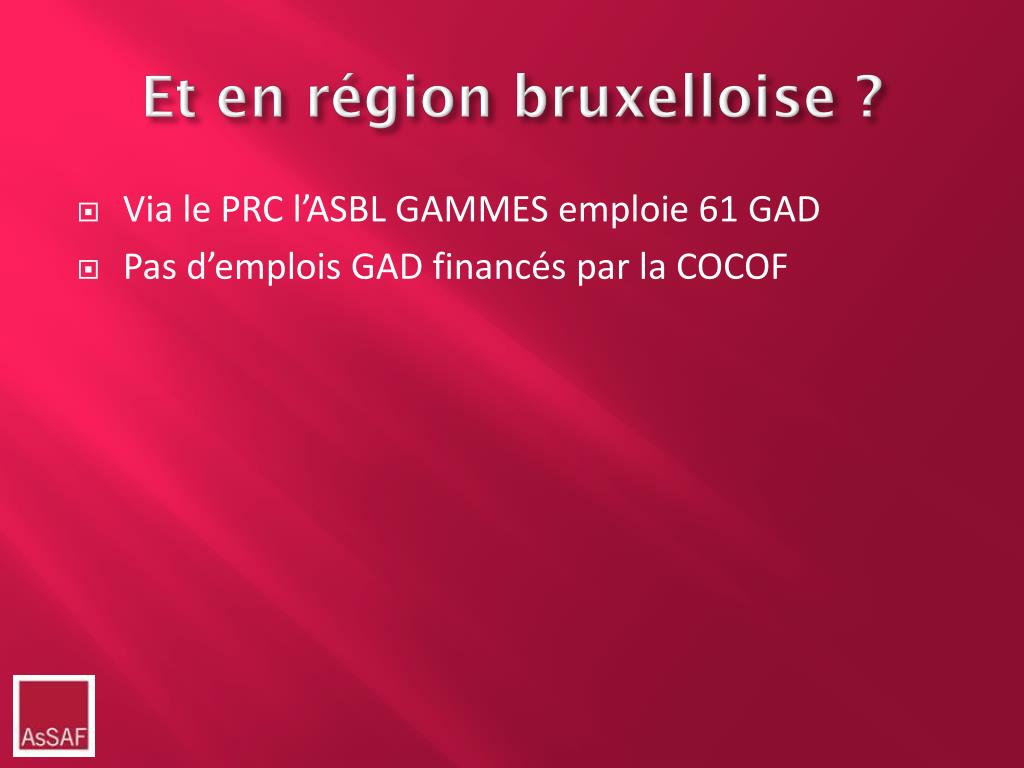 Et en région bruxelloise ?

Via le PRC l’ASBL GAMMES emploie 61 GAD

Pas d’emplois GAD financés par la COCOF

AsSAF